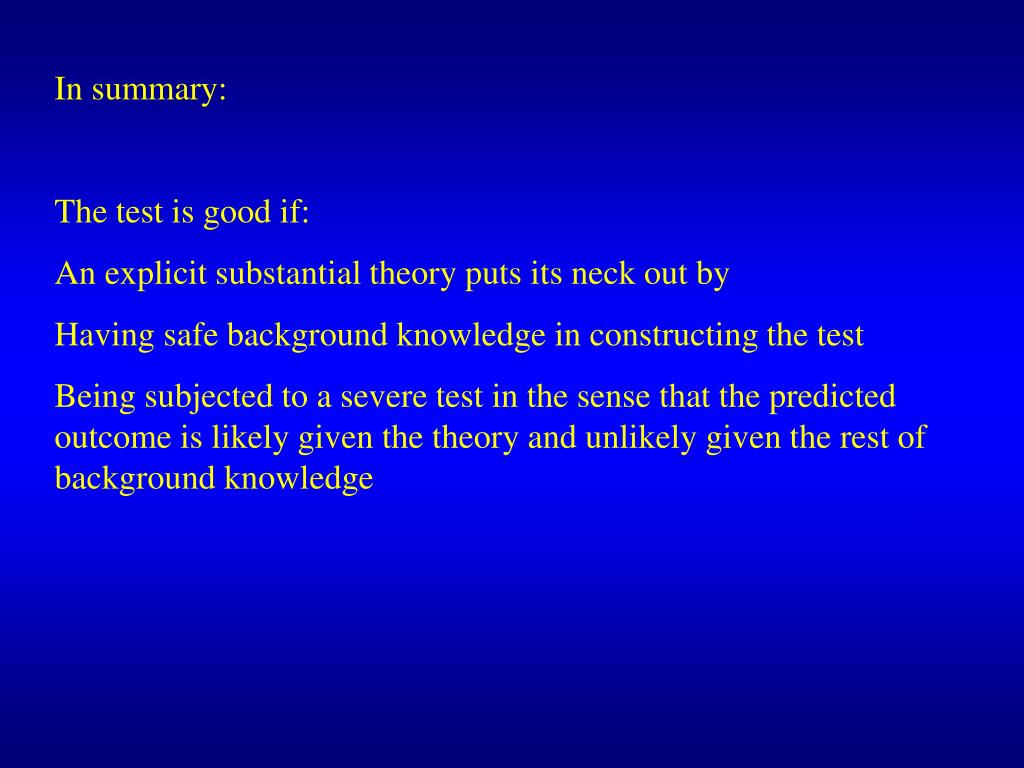 In summary:

The test is good if:

An explicit substantial theory puts its neck out by

Having safe background knowledge in constructing the test

Being subjected to a severe test in the sense that the predicted outcome is likely given the theory and unlikely given the rest of background knowledge